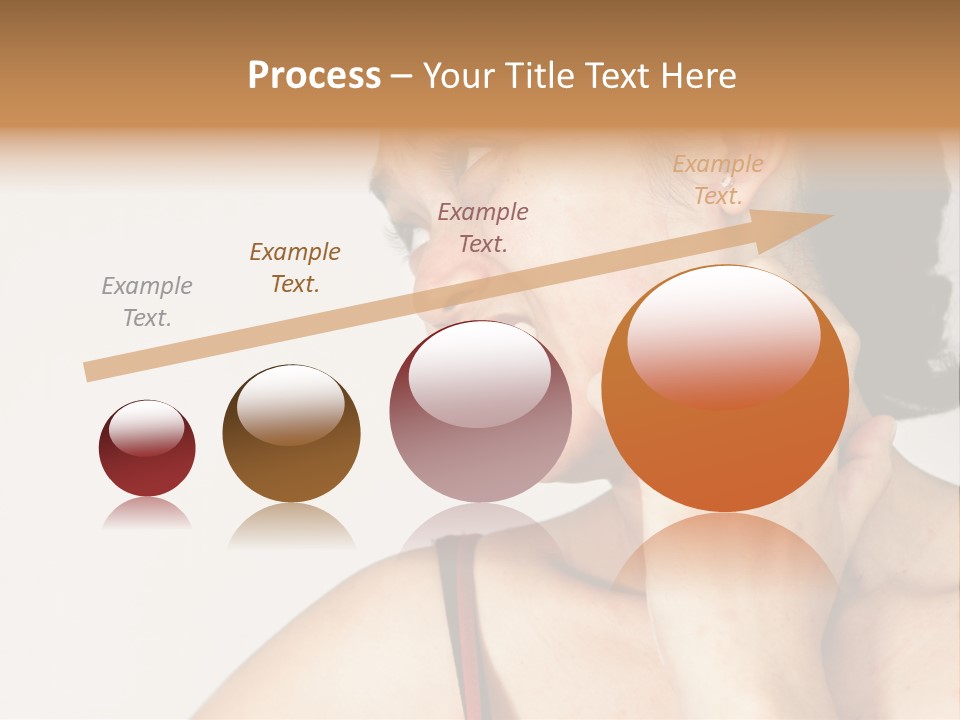 Process – Your Title Text Here

Example Text.

Example Text.

Example Text.

Example Text.